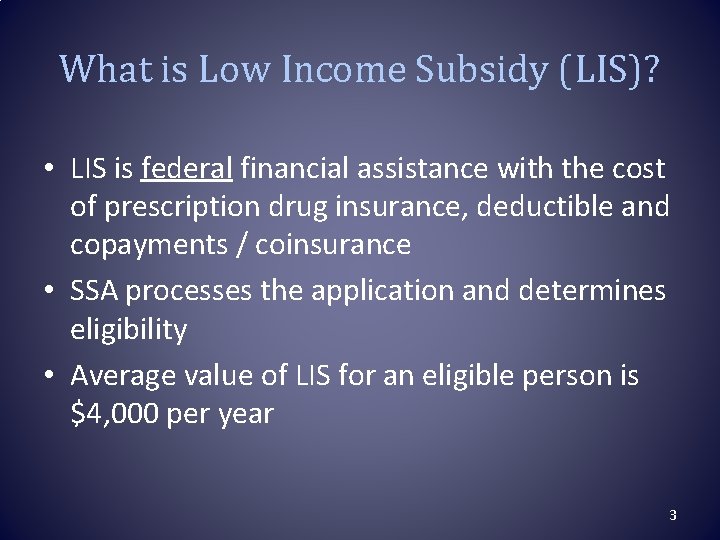 What is Low Income Subsidy (LIS)?

• LIS is federal financial assistance with the cost of prescription drug insurance, deductible and copayments / coinsurance
• SSA processes the application and determines eligibility
• Average value of LIS for an eligible person is \$4,000 per year

3